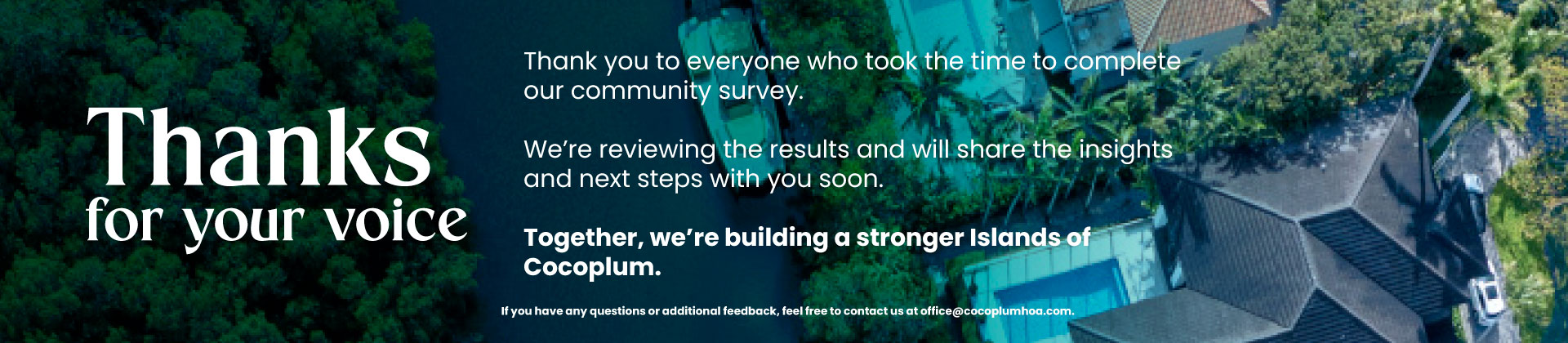 Thanks
for your voice

Thank you to everyone who took the time to complete our community survey.

We're reviewing the results and will share the insights and next steps with you soon.

Together, we're building a stronger Islands of Cocoplum.

If you have any questions or additional feedback, feel free to contact us at office@cocoplumhoa.com.